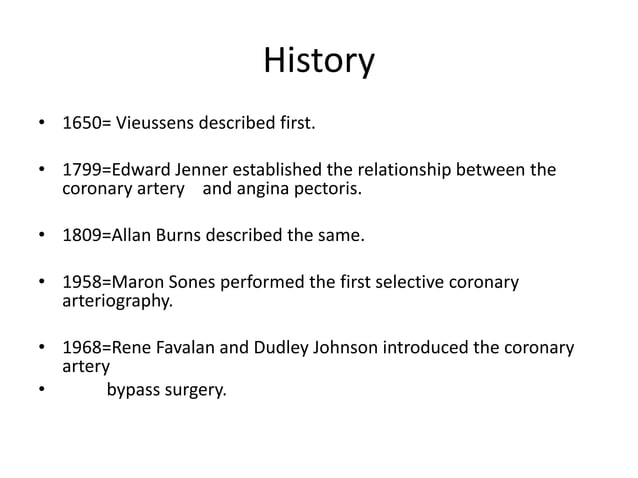 History

• 1650= Vieussens described first.

• 1799=Edward Jenner established the relationship between the coronary artery and angina pectoris.

• 1809=Allan Burns described the same.

• 1958=Maron Sones performed the first selective coronary arteriography.

• 1968=Rene Favalan and Dudley Johnson introduced the coronary artery
• bypass surgery.